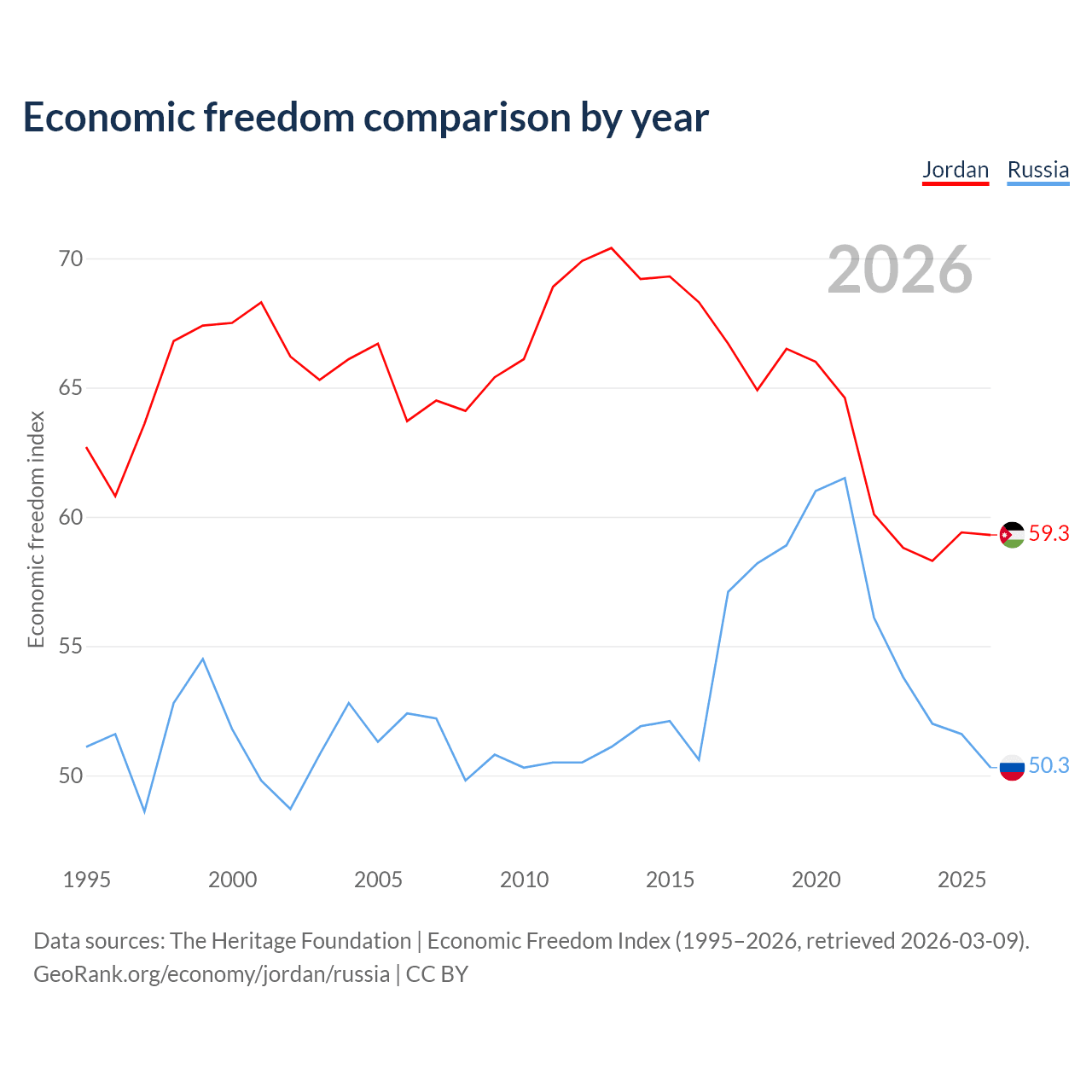 Economic freedom comparison by year

Jordan Russia

2026

Economic freedom index

70
65
60
55
50

59.3
50.3

1995 2000 2005 2010 2015 2020 2025

Data sources: The Heritage Foundation | Economic Freedom Index (1995–2026, retrieved 2026-03-09).
GeoRank.org/economy/jordan/russia | CC BY